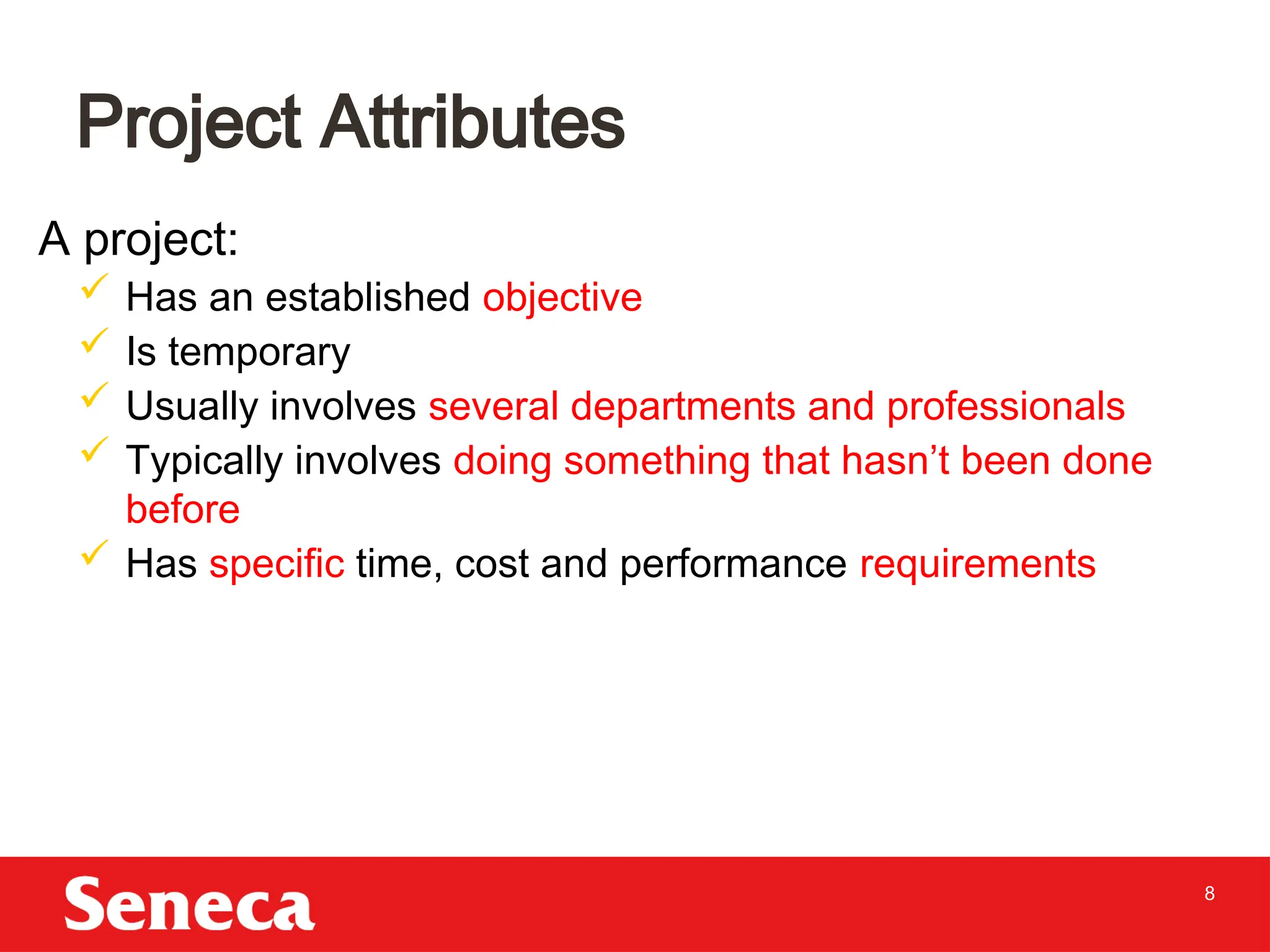 Project Attributes

A project:

✓ Has an established objective
✓ Is temporary
✓ Usually involves several departments and professionals
✓ Typically involves doing something that hasn’t been done before
✓ Has specific time, cost and performance requirements

Seneca

8